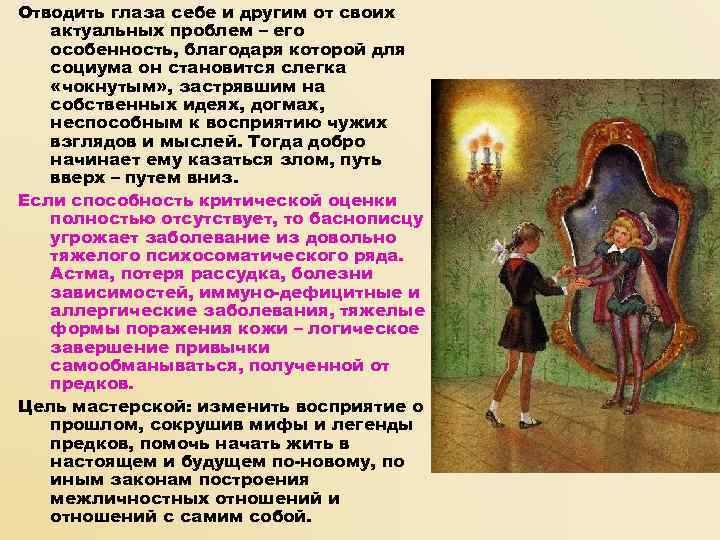 Отводить глаза себе и другим от своих актуальных проблем – его особенность, благодаря которой для социума он становится слегка «чокнутым», застрявшим на собственных идеях, догмах, неспособным к восприятию чужих взглядов и мыслей. Тогда добро начинает ему казаться злом, путь вверх – путем вниз.

Если способность критической оценки полностью отсутствует, то баснописцу угрожает заболевание из довольно тяжелого психосоматического ряда. Астма, потеря рассудка, болезни зависимостей, иммуно-дефицитные и аллергические заболевания, тяжелые формы поражения кожи – логическое завершение привычки самообманываться, полученной от предков.

Цель мастерской: изменить восприятие о прошлом, сокрушив мифы и легенды предков, помочь начать жить в настоящем и будущем по-новому, по иным законам построения межличностных отношений и отношений с самим собой.